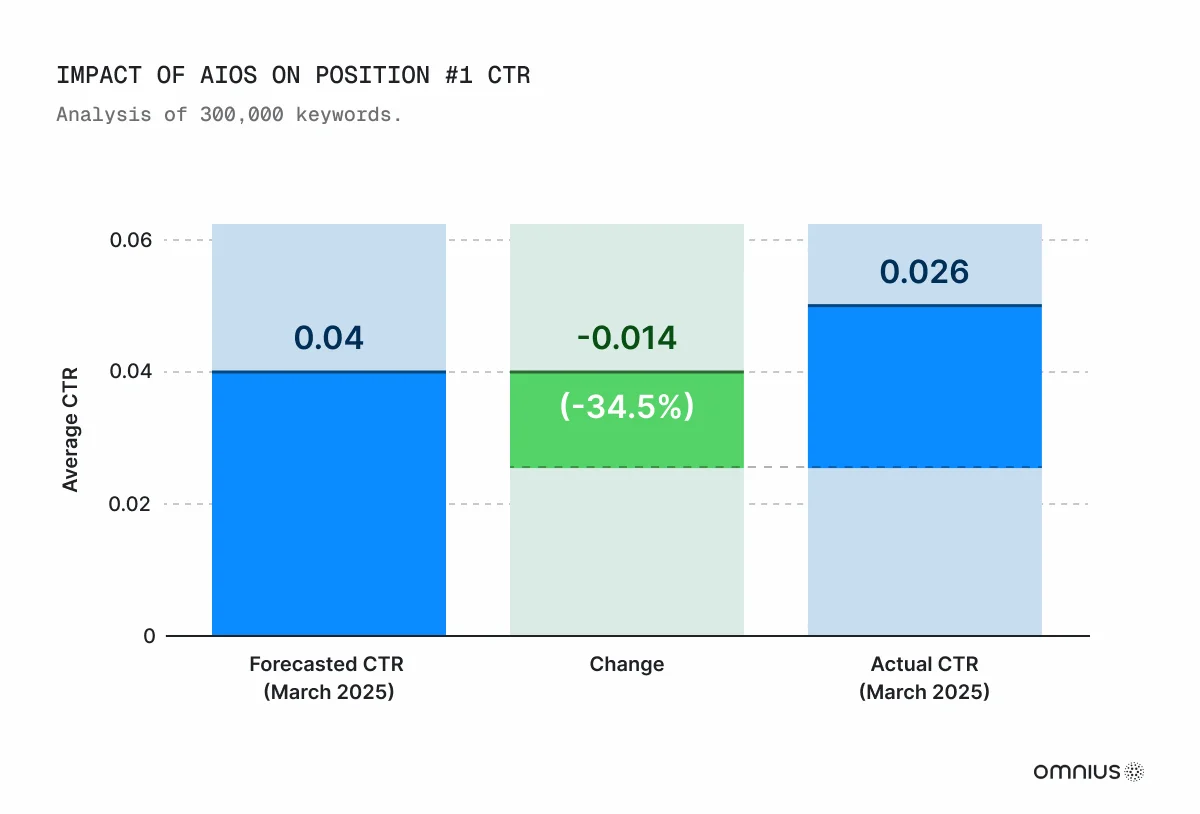 IMPACT OF AIOS ON POSITION #1 CTR
Analysis of 300,000 keywords.

Average CTR
0.06
0.04
0.02
0

0.04
-0.014
(-34.5%)
0.026

Forecasted CTR (March 2025)
Change
Actual CTR (March 2025)

omnius